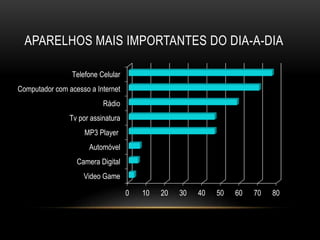 APARELHOS MAIS IMPORTANTES DO DIA-A-DIA

Telefone Celular
Computador com acesso a Internet
Rádio
Tv por assinatura
MP3 Player
Automóvel
Camera Digital
Video Game

0
10
20
30
40
50
60
70
80